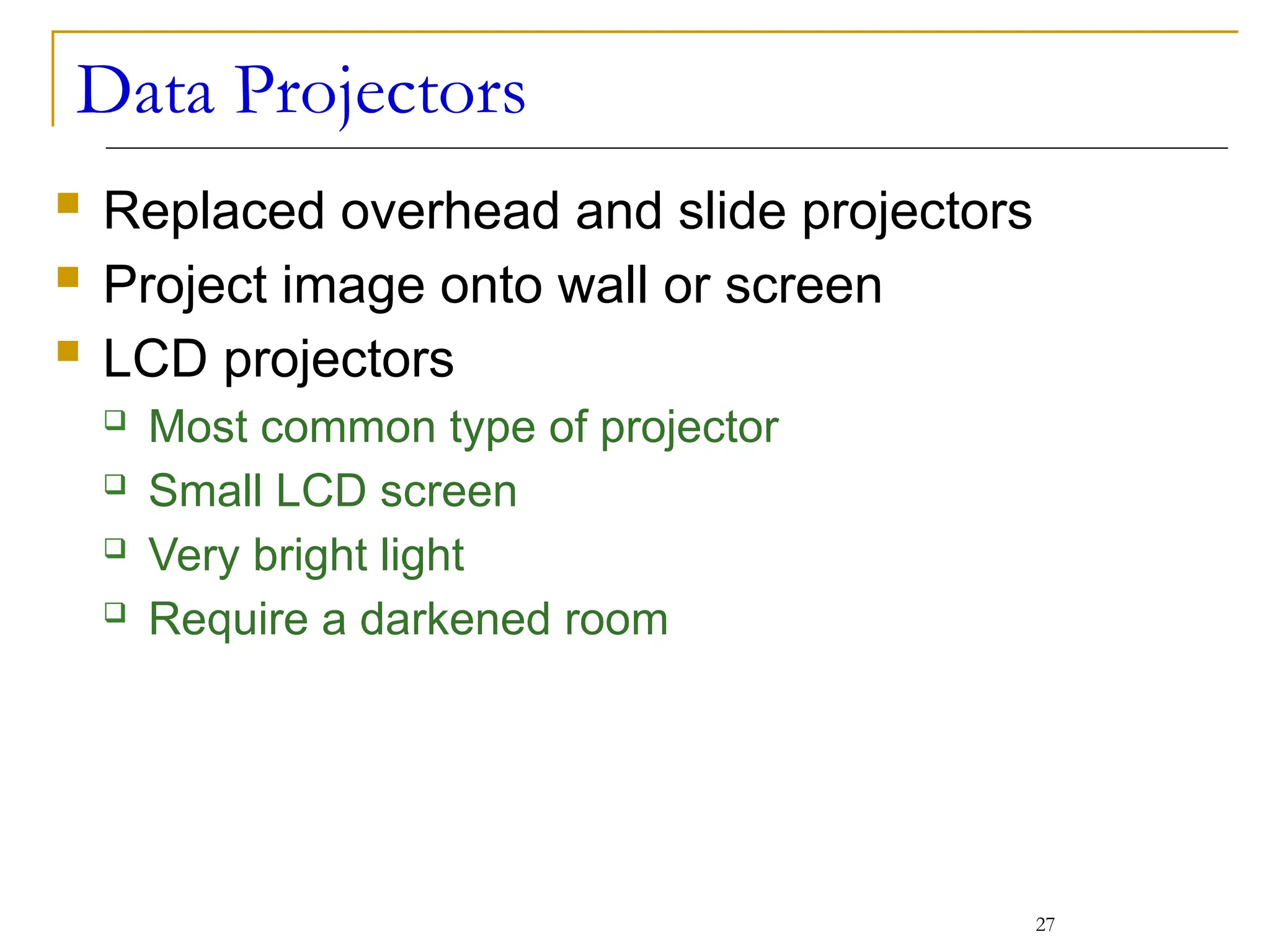 Data Projectors

- Replaced overhead and slide projectors
- Project image onto wall or screen
- LCD projectors
  - Most common type of projector
  - Small LCD screen
  - Very bright light
  - Require a darkened room

27